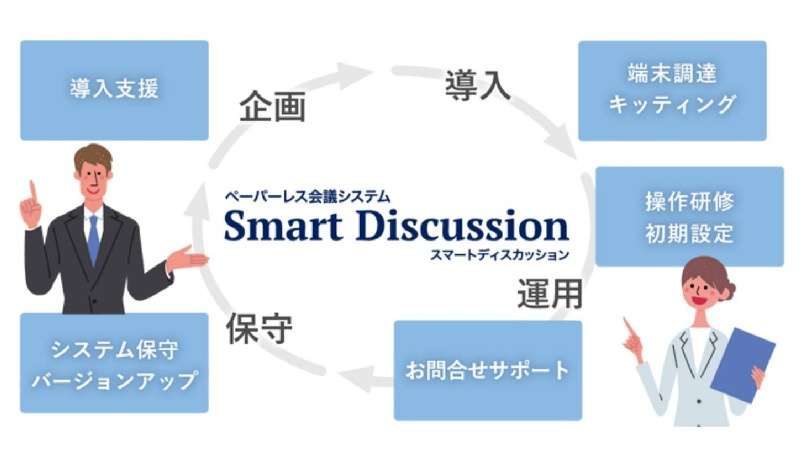 導入支援

企画

導入

端末調達
キッティング

ペーパーレス会議システム
Smart Discussion
スマートディスカッション

操作研修
初期設定

運用

保守

システム保守
バージョンアップ

お問合せサポート